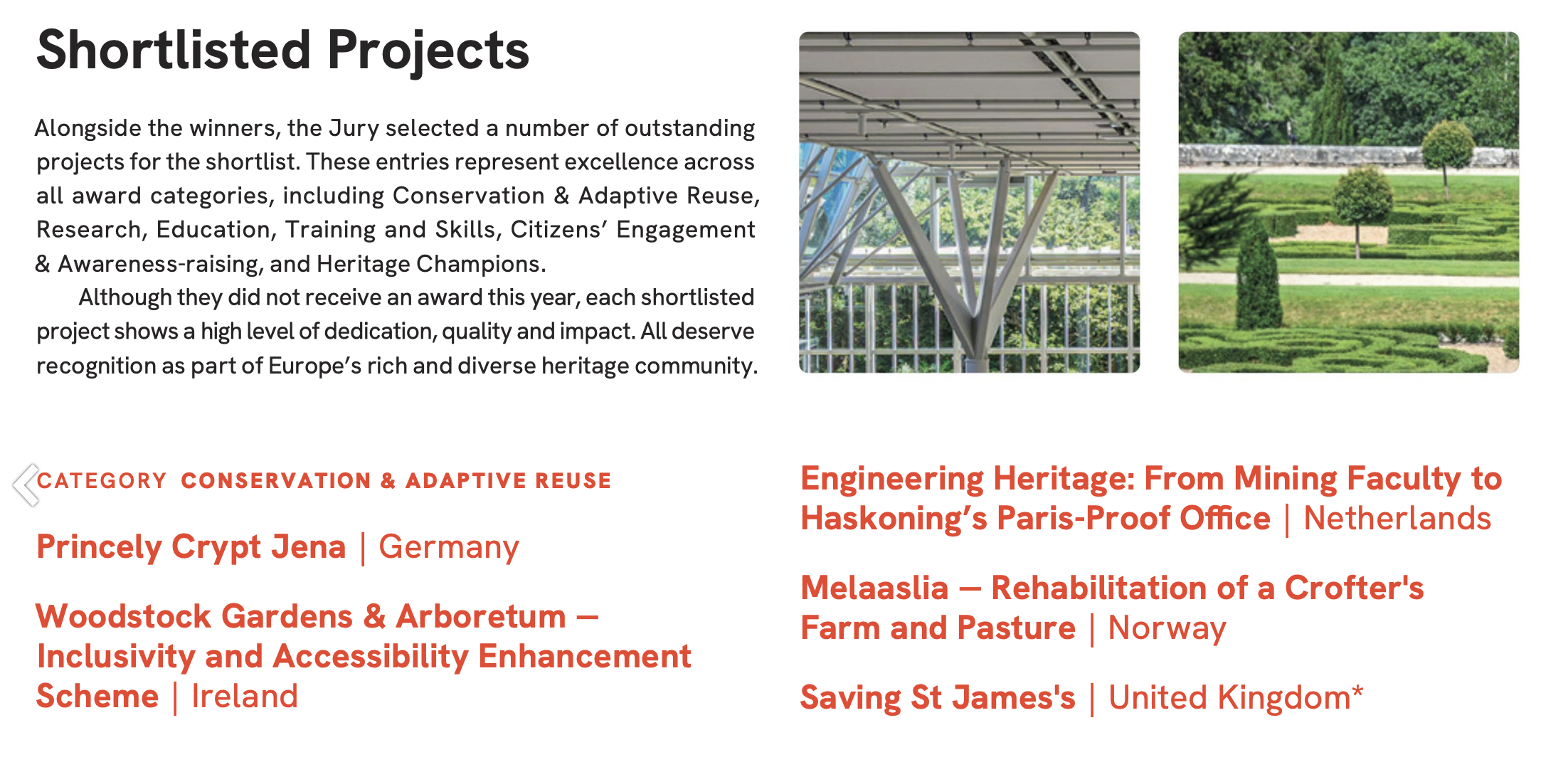 Shortlisted Projects

Alongside the winners, the Jury selected a number of outstanding projects for the shortlist. These entries represent excellence across all award categories, including Conservation & Adaptive Reuse, Research, Education, Training and Skills, Citizens' Engagement & Awareness-raising, and Heritage Champions.

Although they did not receive an award this year, each shortlisted project shows a high level of dedication, quality and impact. All deserve recognition as part of Europe's rich and diverse heritage community.

CATEGORY CONSERVATION & ADAPTIVE REUSE

Princely Crypt Jena | Germany

Woodstock Gardens & Arboretum – Inclusivity and Accessibility Enhancement Scheme | Ireland

Engineering Heritage: From Mining Faculty to Haskoning's Paris-Proof Office | Netherlands

Melaaslia – Rehabilitation of a Crofter's Farm and Pasture | Norway

Saving St James's | United Kingdom*